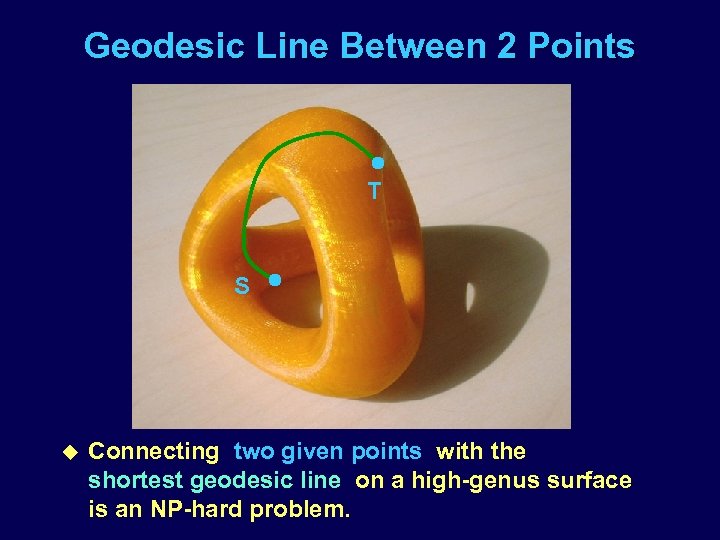 Geodesic Line Between 2 Points

T

S

◆ Connecting two given points with the shortest geodesic line on a high-genus surface is an NP-hard problem.